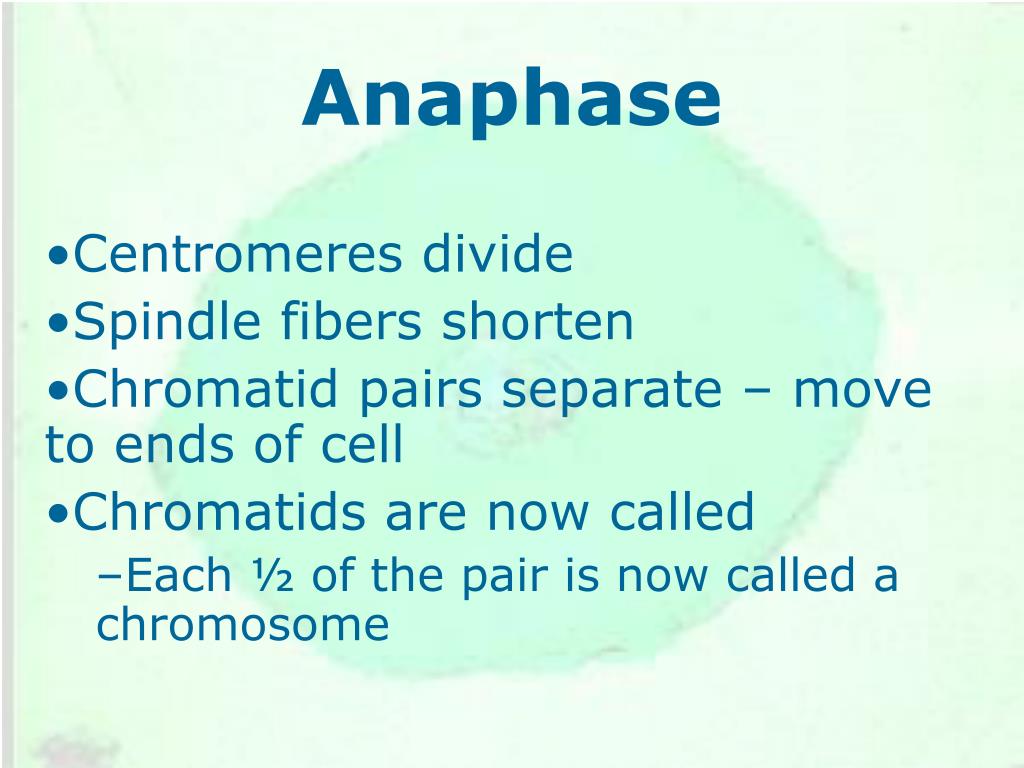 Anaphase

•Centromeres divide
•Spindle fibers shorten
•Chromatid pairs separate – move to ends of cell
•Chromatids are now called
–Each ½ of the pair is now called a chromosome